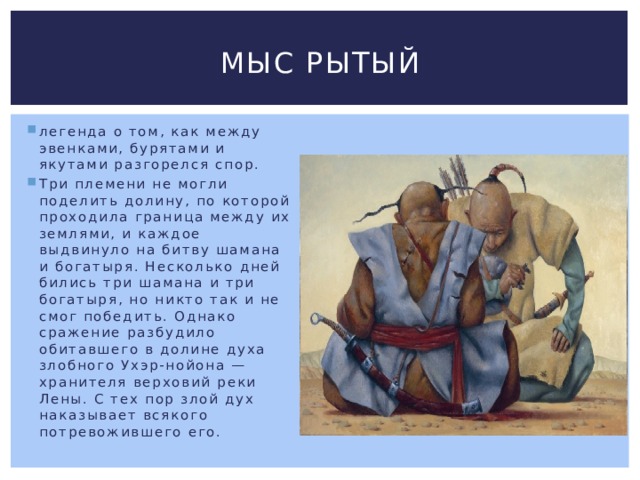 МЫС РЫТЫЙ

легенда о том, как между эвенками, бурятами и якутами разгорелся спор.

Три племени не могли поделить долину, по которой проходила граница между их землями, и каждое выдвинуло на битву шамана и богатыря. Несколько дней бились три шамана и три богатыря, но никто так и не смог победить. Однако сражение разбудило обитавшего в долине духа злобного Ухэр-нойона — хранителя верховий реки Лены. С тех пор злой дух наказывает всякого потревожившего его.